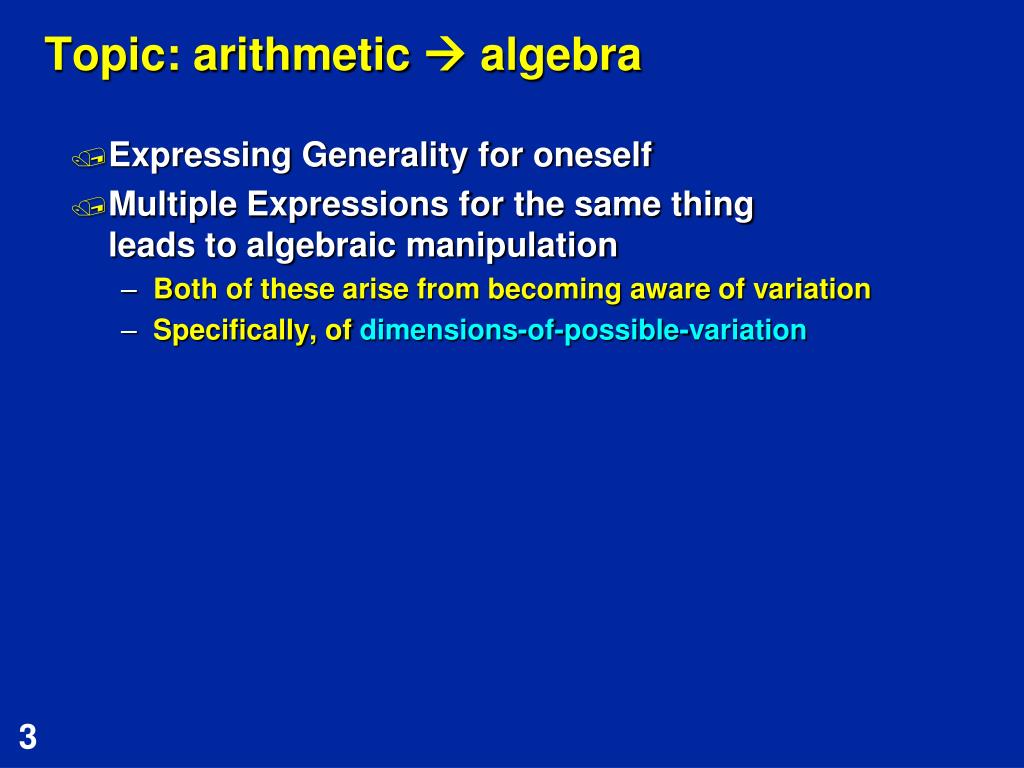 Topic: arithmetic → algebra

Expressing Generality for oneself

Multiple Expressions for the same thing leads to algebraic manipulation

– Both of these arise from becoming aware of variation

– Specifically, of dimensions-of-possible-variation

3